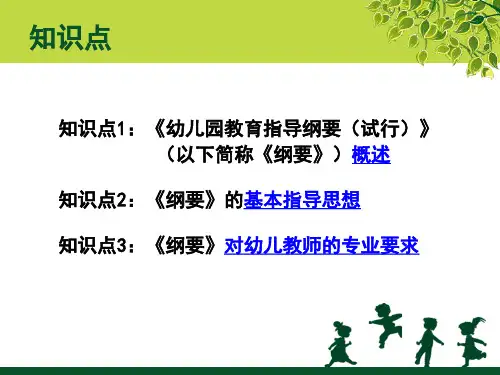 知识点

知识点1：《幼儿园教育指导纲要（试行）》（以下简称《纲要》）概述

知识点2：《纲要》的基本指导思想

知识点3：《纲要》对幼儿教师的专业要求